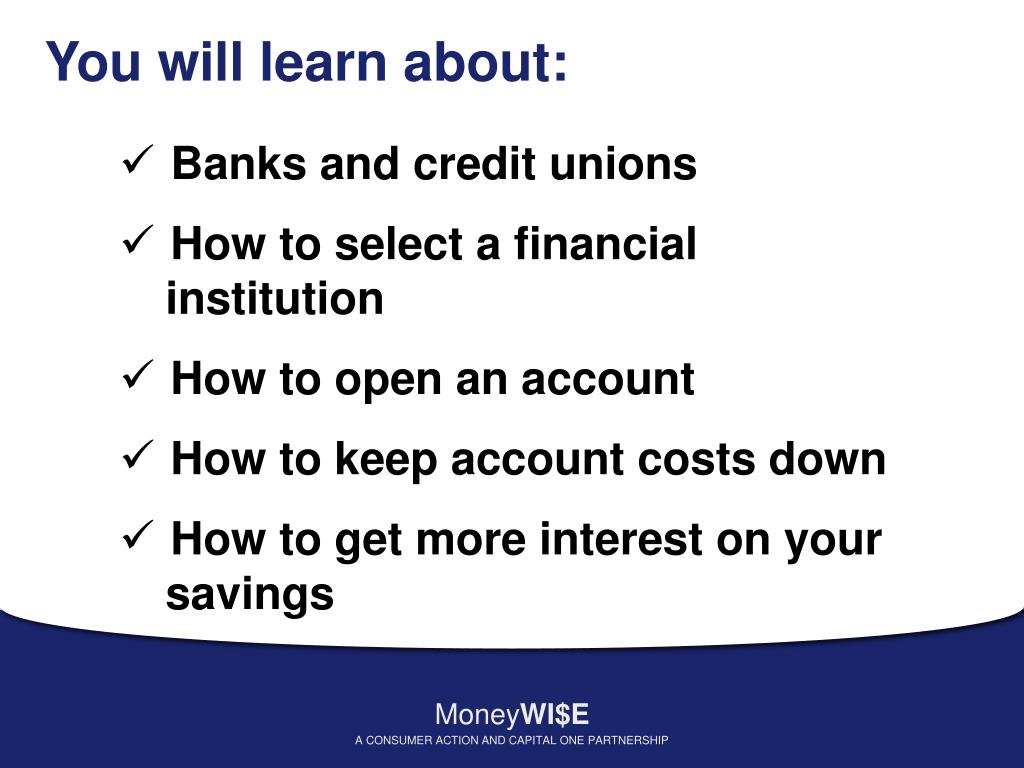 You will learn about:

✓ Banks and credit unions

✓ How to select a financial institution

✓ How to open an account

✓ How to keep account costs down

✓ How to get more interest on your savings

MoneyWI$E
A CONSUMER ACTION AND CAPITAL ONE PARTNERSHIP